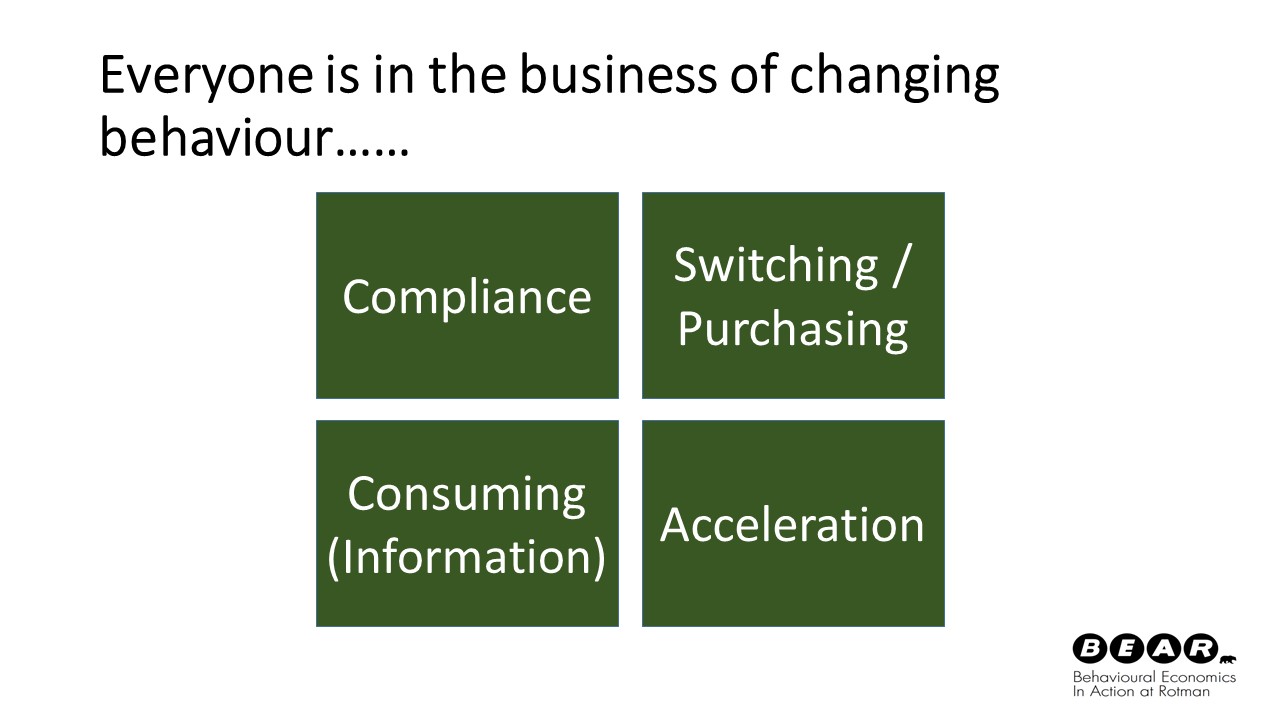 Everyone is in the business of changing behaviour……

Compliance

Switching / Purchasing

Consuming (Information)

Acceleration

BEAR
Behavioural Economics
In Action at Rotman